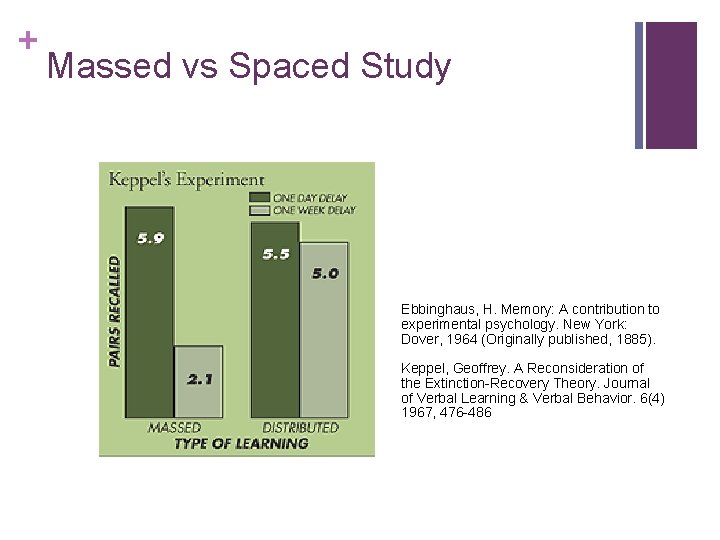 +
Massed vs Spaced Study

Keppel's Experiment

ONE DAY DELAY
ONE WEEK DELAY

PAIRS RECALLED

5.9
2.1
5.5
5.0

MASSED
DISTRIBUTED
TYPE OF LEARNING

Ebbinghaus, H. Memory: A contribution to experimental psychology. New York: Dover, 1964 (Originally published, 1885).

Keppel, Geoffrey. A Reconsideration of the Extinction-Recovery Theory. Journal of Verbal Learning & Verbal Behavior. 6(4) 1967, 476-486